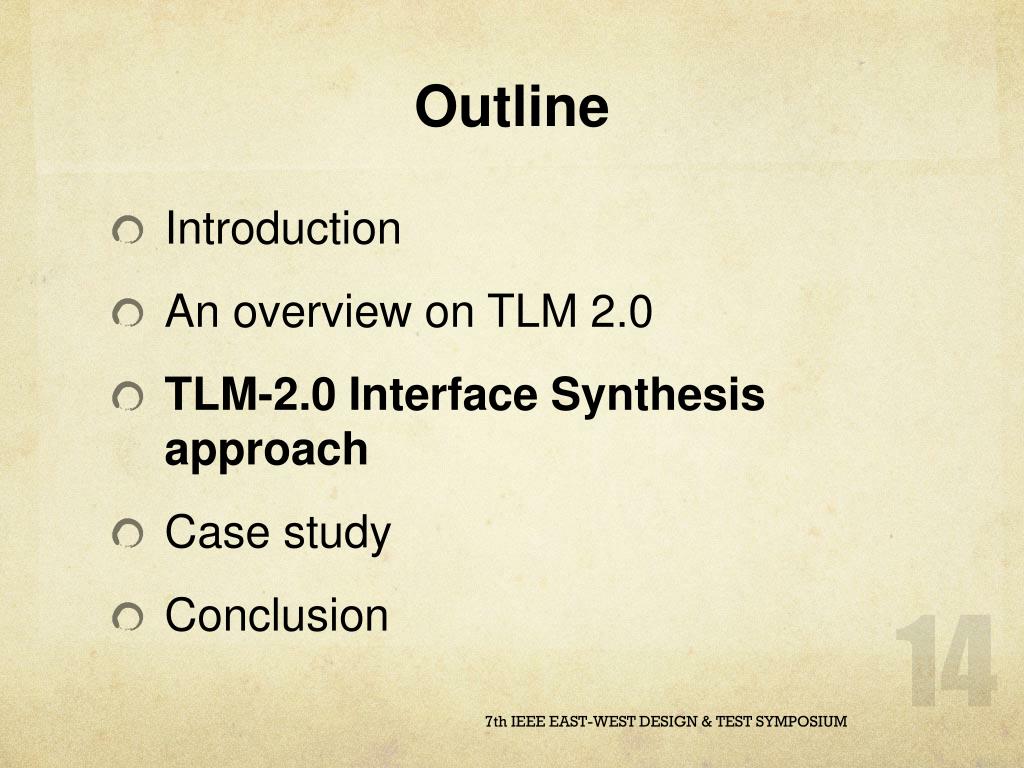 Outline

Introduction

An overview on TLM 2.0

TLM-2.0 Interface Synthesis approach

Case study

Conclusion

14

7th IEEE EAST-WEST DESIGN & TEST SYMPOSIUM